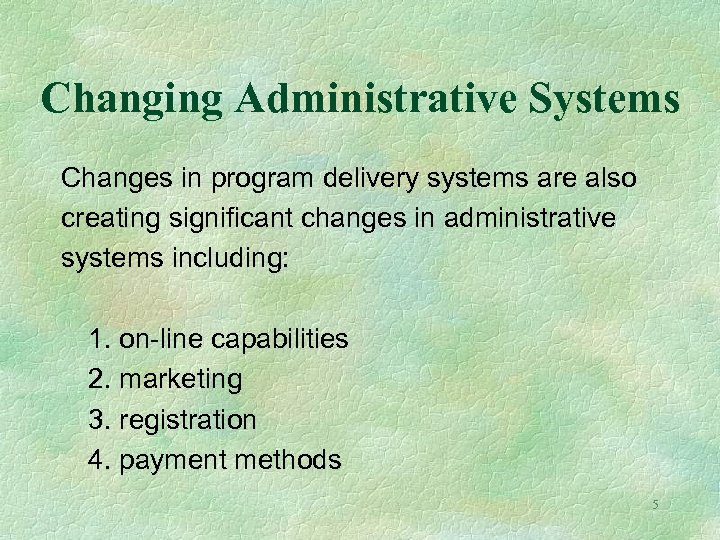 Changing Administrative Systems

Changes in program delivery systems are also creating significant changes in administrative systems including:

1. on-line capabilities
2. marketing
3. registration
4. payment methods

5